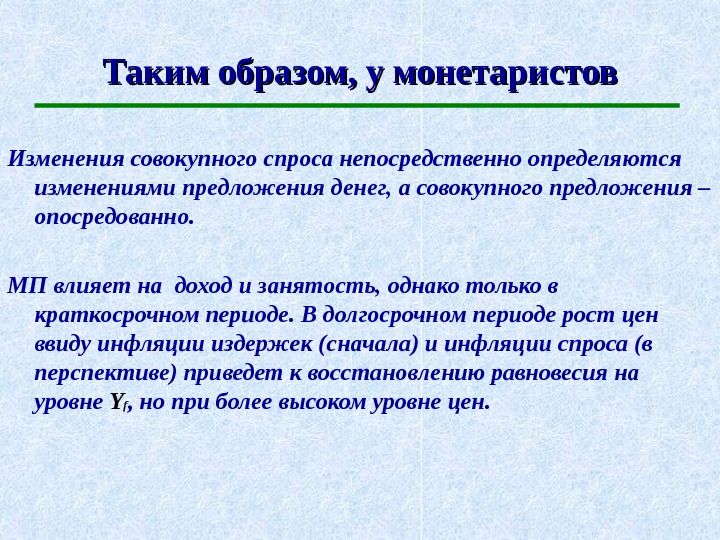 Таким образом, у монетаристов

Изменения совокупного спроса непосредственно определяются изменениями предложения денег, а совокупного предложения – опосредованно.

МП влияет на доход и занятость, однако только в краткосрочном периоде. В долгосрочном периоде рост цен ввиду инфляции издержек (сначала) и инфляции спроса (в перспективе) приведет к восстановлению равновесия на уровне $Y_f$, но при более высоком уровне цен.